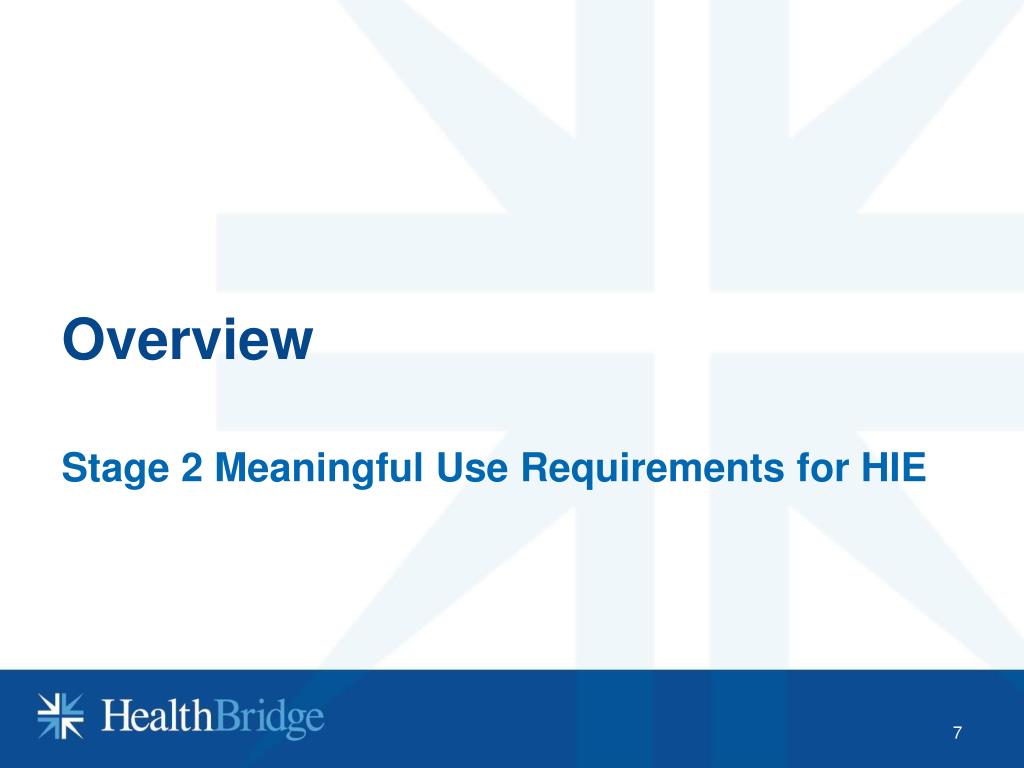 Overview

Stage 2 Meaningful Use Requirements for HIE

HealthBridge

7